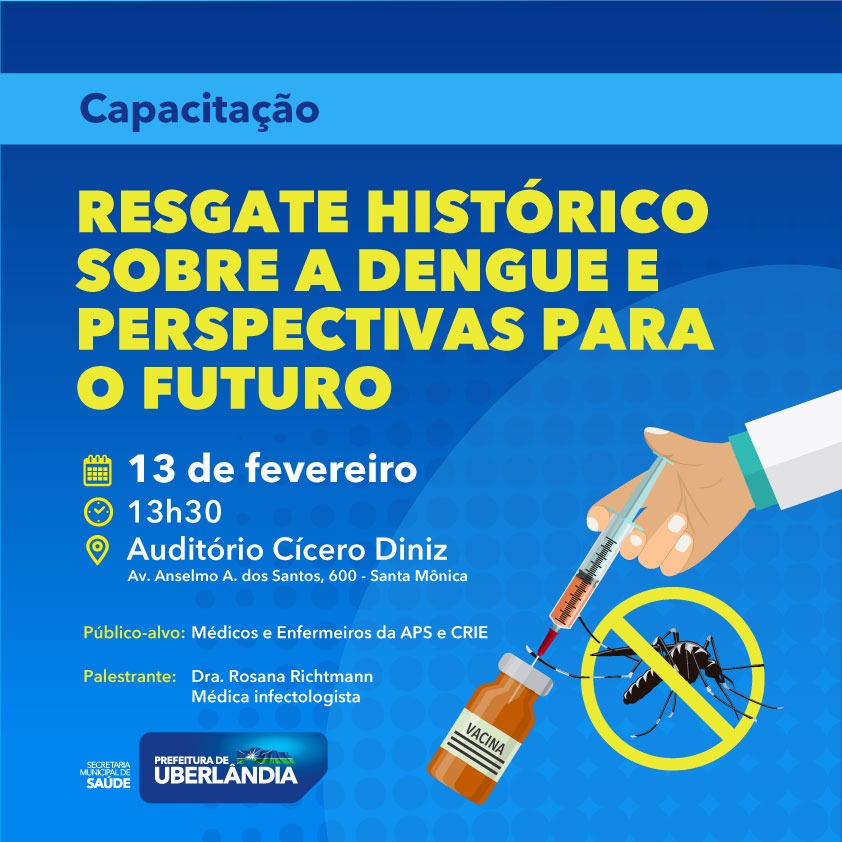 Capacitação

RESGATE HISTÓRICO SOBRE A DENGUE E PERSPECTIVAS PARA O FUTURO

13 de fevereiro

13h30

Auditório Cícero Diniz
Av. Anselmo A. dos Santos, 600 - Santa Mônica

Público-alvo: Médicos e Enfermeiros da APS e CRIE

Palestrante: Dra. Rosana Richtmann
Médica infectologista

VACINA

SECRETARIA MUNICIPAL DE SAÚDE

PREFEITURA DE UBERLÂNDIA